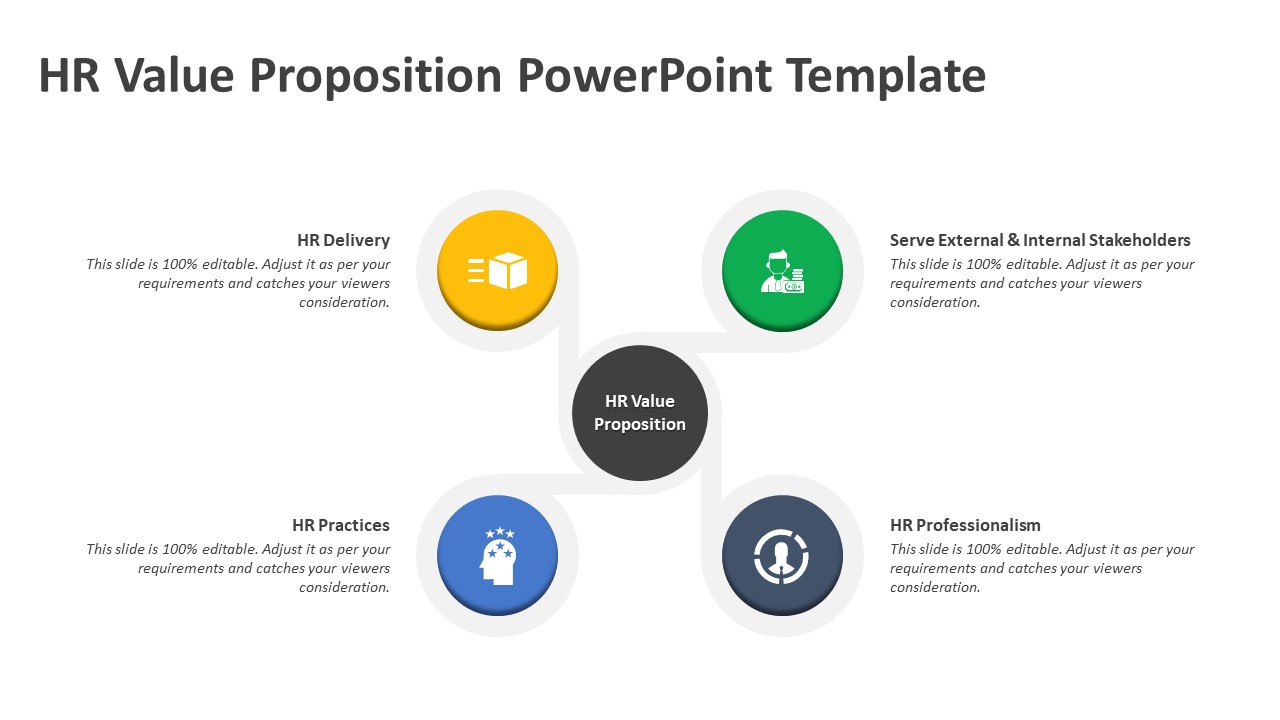 HR Value Proposition PowerPoint Template

HR Delivery
This slide is 100% editable. Adjust it as per your requirements and catches your viewers consideration.

Serve External & Internal Stakeholders
This slide is 100% editable. Adjust it as per your requirements and catches your viewers consideration.

HR Value Proposition

HR Practices
This slide is 100% editable. Adjust it as per your requirements and catches your viewers consideration.

HR Professionalism
This slide is 100% editable. Adjust it as per your requirements and catches your viewers consideration.